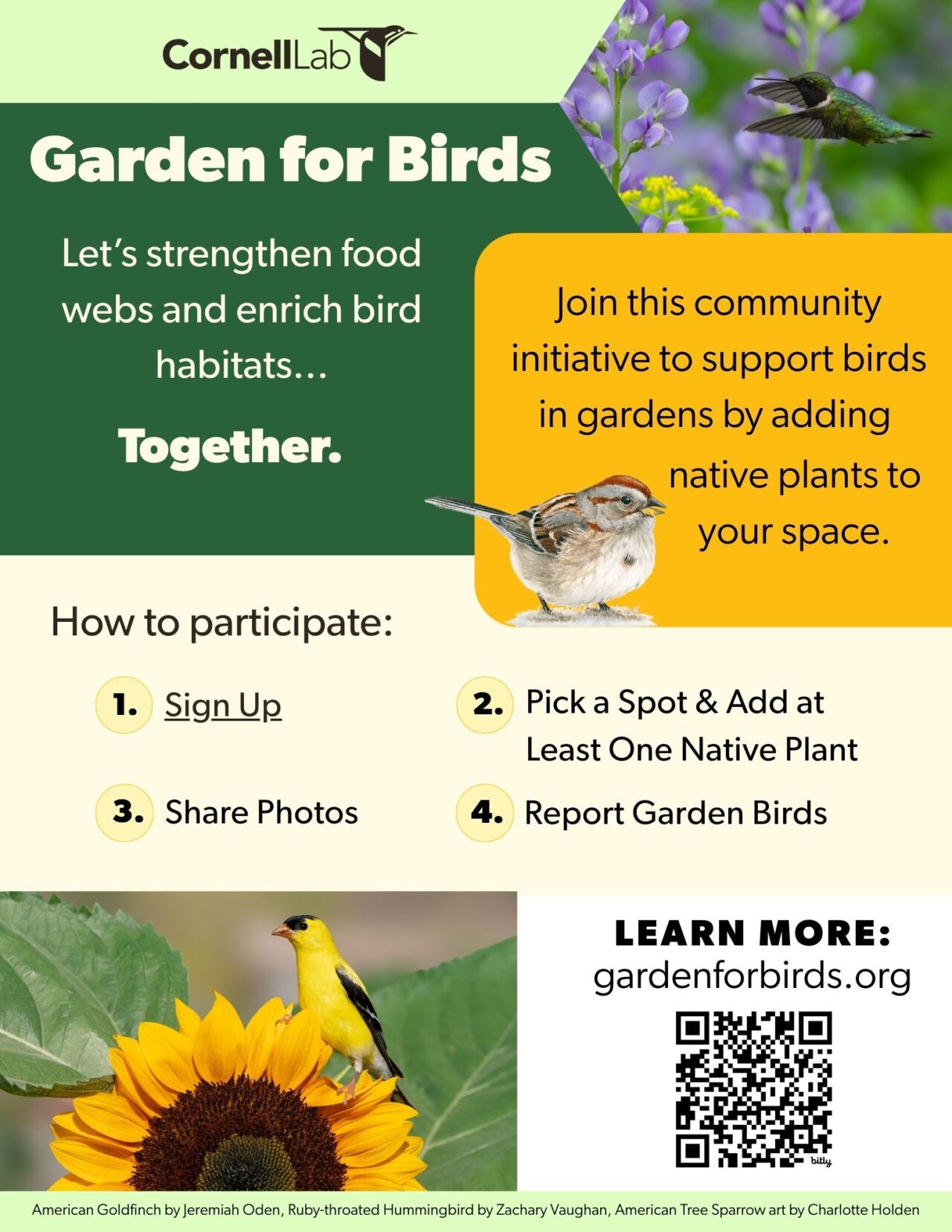 CornellLab

Garden for Birds

Let's strengthen food webs and enrich bird habitats...

Together.

Join this community initiative to support birds in gardens by adding native plants to your space.

How to participate:

1. Sign Up

2. Pick a Spot & Add at Least One Native Plant

3. Share Photos

4. Report Garden Birds

LEARN MORE:
gardenforbirds.org

bitly

American Goldfinch by Jeremiah Oden, Ruby-throated Hummingbird by Zachary Vaughan, American Tree Sparrow art by Charlotte Holden